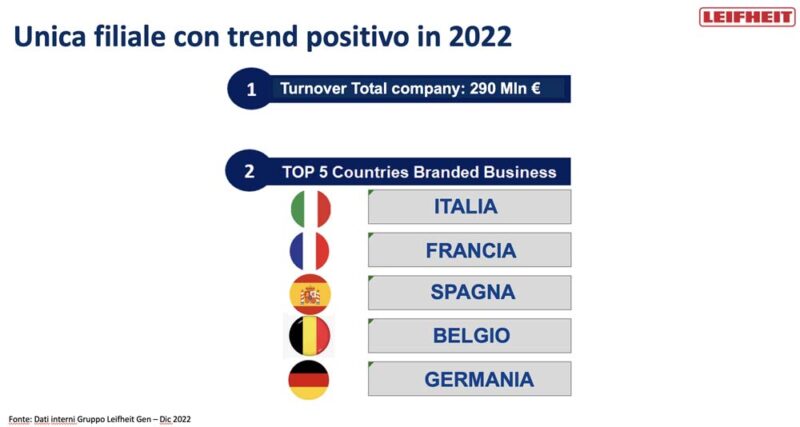 LEIFHEIT

Unica filiale con trend positivo in 2022

1 Turnover Total company: 290 Mln €

2 TOP 5 Countries Branded Business

ITALIA

FRANCIA

SPAGNA

BELGIO

GERMANIA

Fonte: Dati interni Gruppo Leifheit Gen – Dic 2022